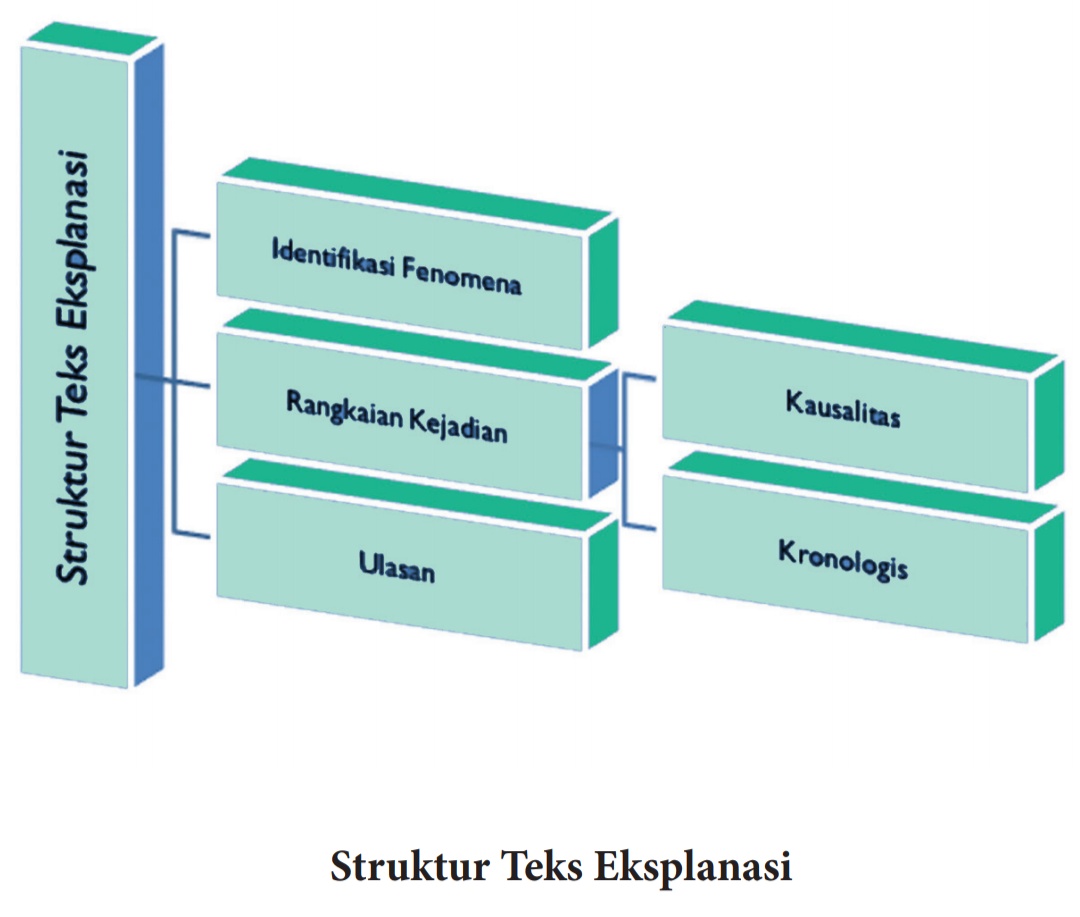 Struktur Teks Eksplanasi

Identifikasi Fenomena

Rangkaian Kejadian

Ulasan

Kausalitas

Kronologis

Struktur Teks Eksplanasi